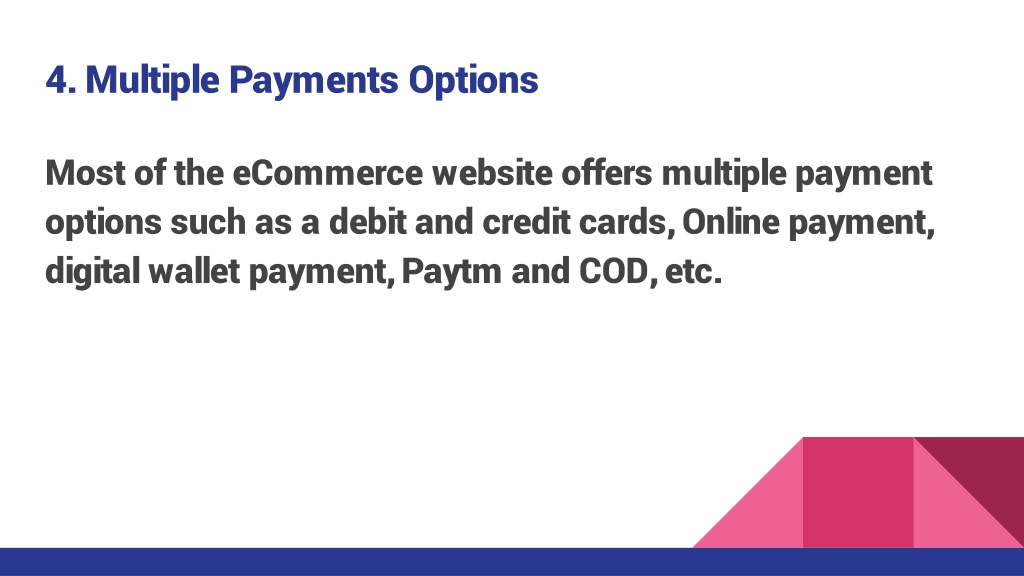 4. Multiple Payments Options

Most of the eCommerce website offers multiple payment options such as a debit and credit cards, Online payment, digital wallet payment, Paytm and COD, etc.